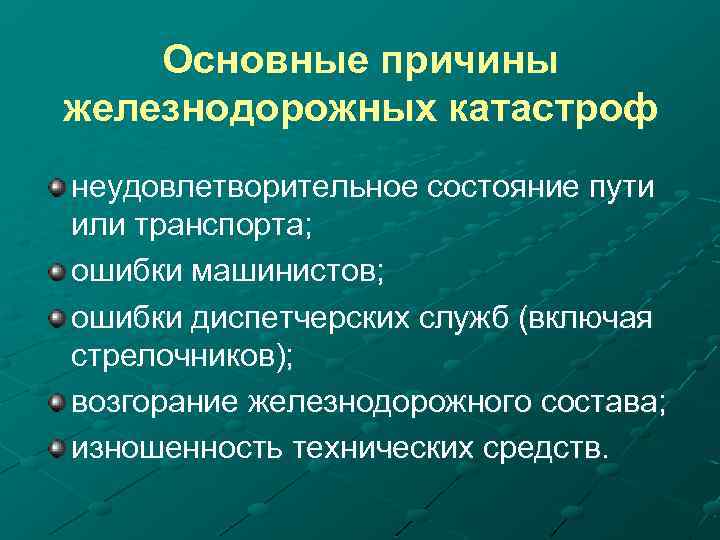 Основные причины железнодорожных катастроф

неудовлетворительное состояние пути или транспорта;

ошибки машинистов;

ошибки диспетчерских служб (включая стрелочников);

возгорание железнодорожного состава;

изношенность технических средств.